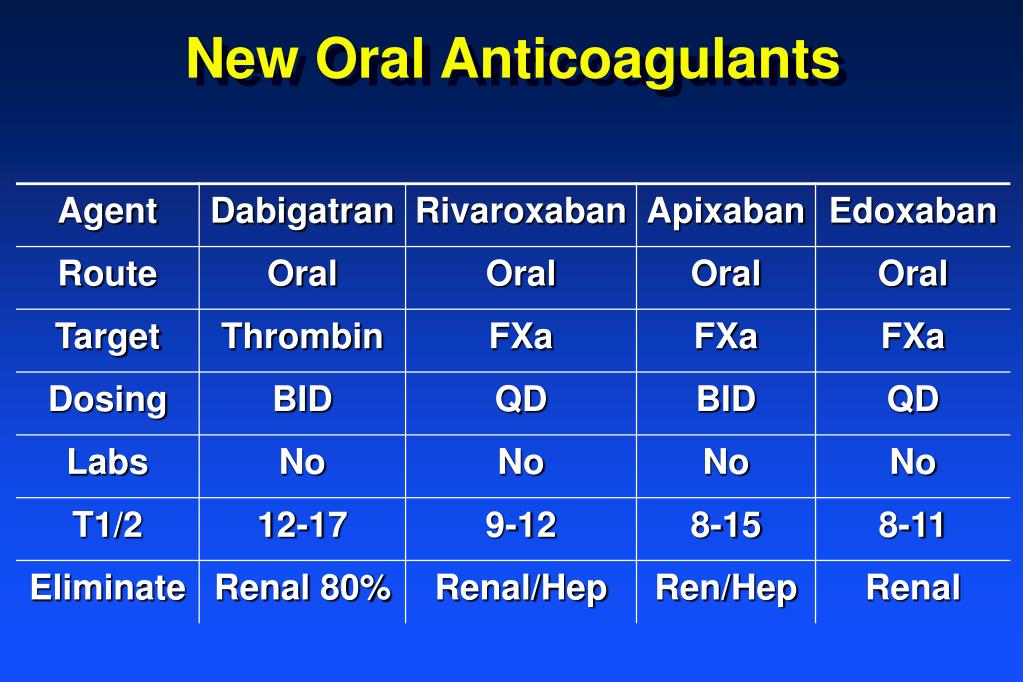 New Oral Anticoagulants

| Agent | Dabigatran | Rivaroxaban | Apixaban | Edoxaban |
|---|---|---|---|---|
| Route | Oral | Oral | Oral | Oral |
| Target | Thrombin | FXa | FXa | FXa |
| Dosing | BID | QD | BID | QD |
| Labs | No | No | No | No |
| T1/2 | 12-17 | 9-12 | 8-15 | 8-11 |
| Eliminate | Renal 80% | Renal/Hep | Ren/Hep | Renal |